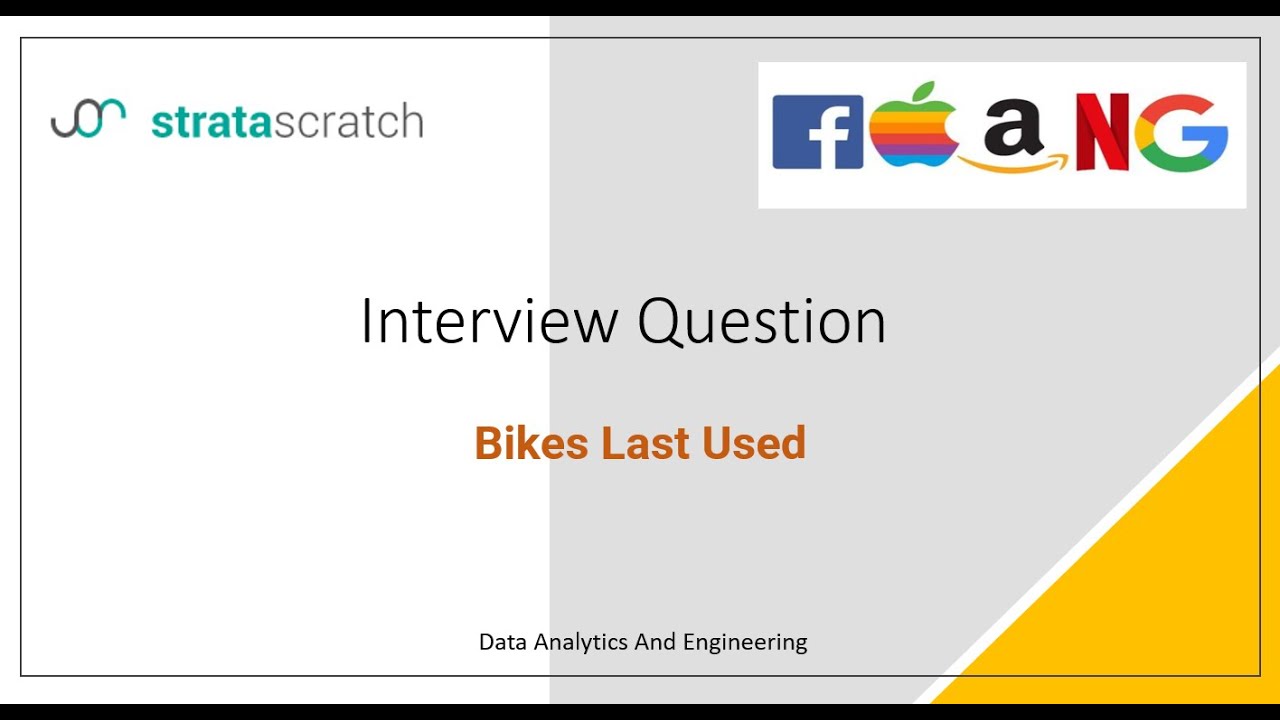 stratascratch

f a N G

Interview Question

Bikes Last Used

Data Analytics And Engineering